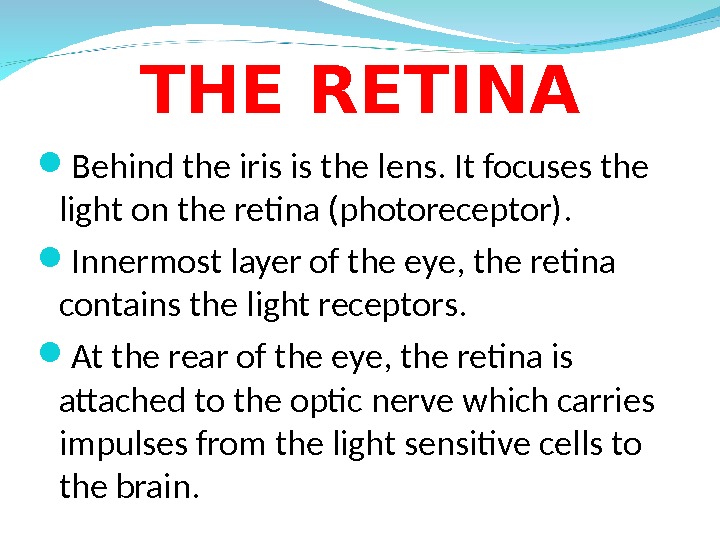 THE RETINA

Behind the iris is the lens. It focuses the light on the retina (photoreceptor).

Innermost layer of the eye, the retina contains the light receptors.

At the rear of the eye, the retina is attached to the optic nerve which carries impulses from the light sensitive cells to the brain.